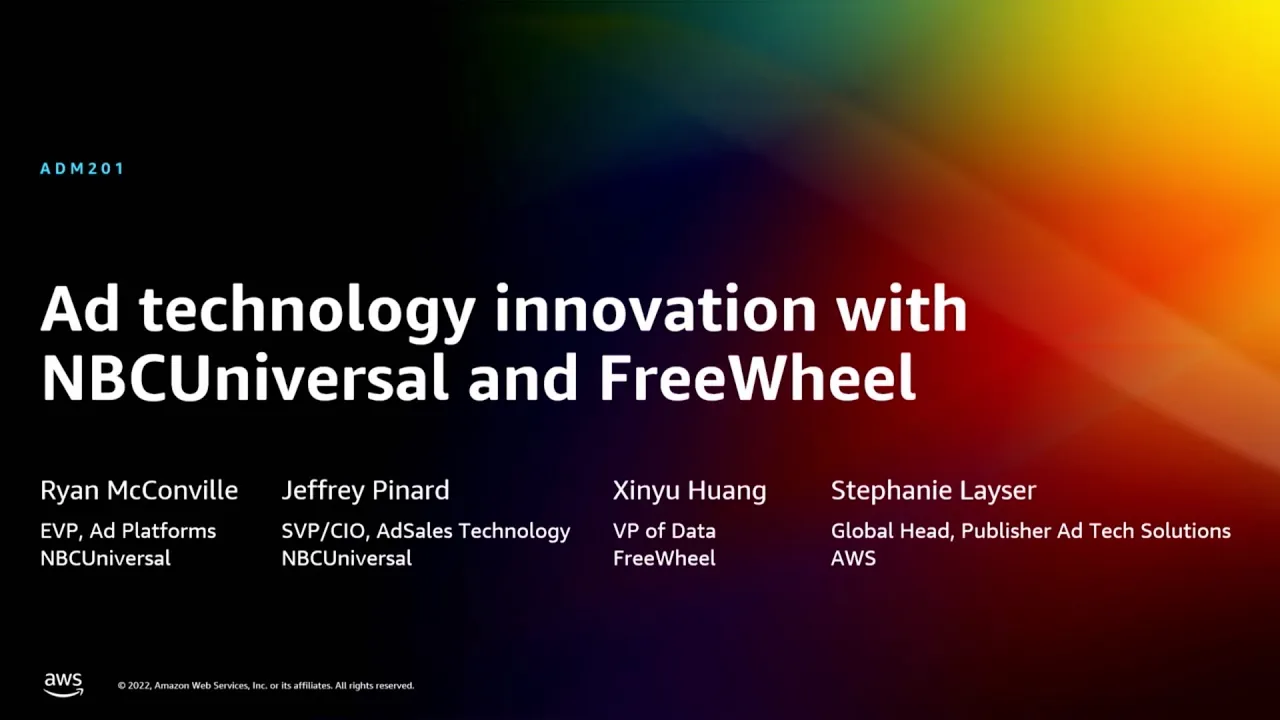 ADM201

Ad technology innovation with NBCUniversal and FreeWheel

Ryan McConville
EVP, Ad Platforms
NBCUniversal

Jeffrey Pinard
SVP/CIO, AdSales Technology
NBCUniversal

Xinyu Huang
VP of Data
FreeWheel

Stephanie Layser
Global Head, Publisher Ad Tech Solutions
AWS

aws

© 2022, Amazon Web Services, Inc. or its affiliates. All rights reserved.